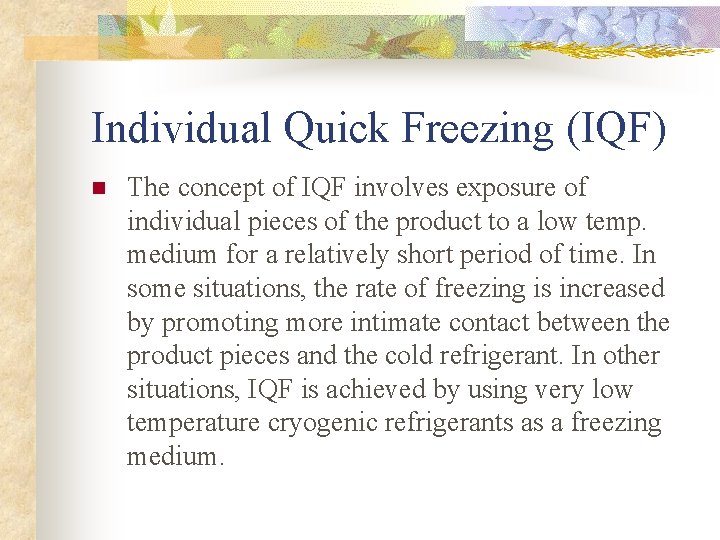 Individual Quick Freezing (IQF)

The concept of IQF involves exposure of individual pieces of the product to a low temp. medium for a relatively short period of time. In some situations, the rate of freezing is increased by promoting more intimate contact between the product pieces and the cold refrigerant. In other situations, IQF is achieved by using very low temperature cryogenic refrigerants as a freezing medium.